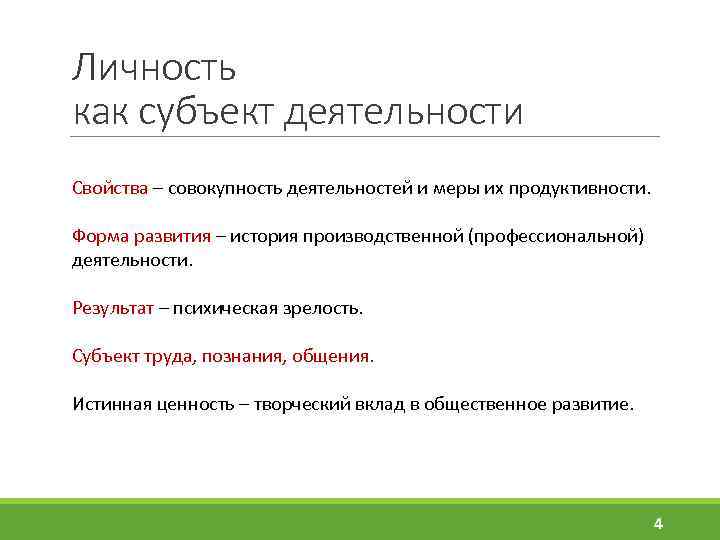 Личность
как субъект деятельности

Свойства – совокупность деятельностей и меры их продуктивности.

Форма развития – история производственной (профессиональной) деятельности.

Результат – психическая зрелость.

Субъект труда, познания, общения.

Истинная ценность – творческий вклад в общественное развитие.

4